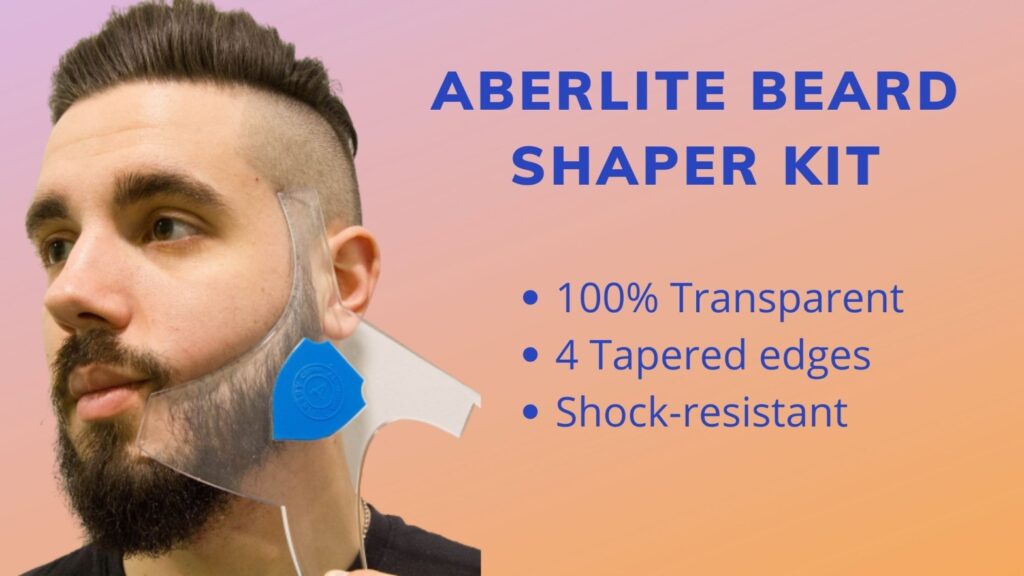 ABERLITE BEARD SHAPER KIT

• 100% Transparent
• 4 Tapered edges
• Shock-resistant